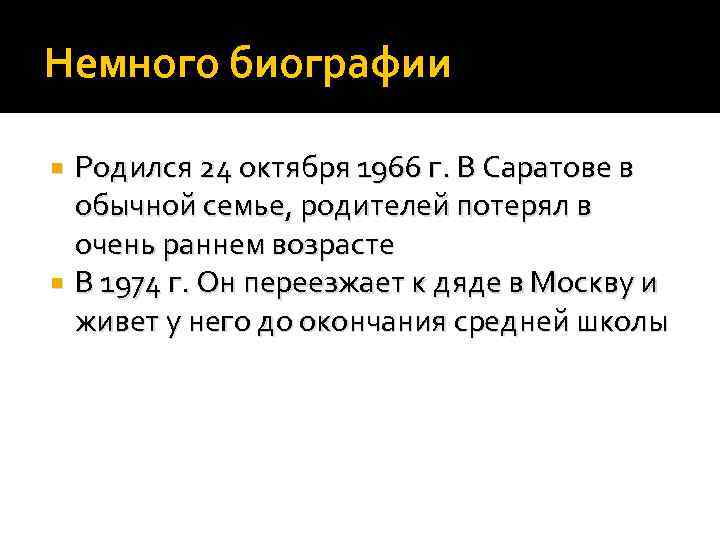 Немного биографии

Родился 24 октября 1966 г. В Саратове в обычной семье, родителей потерял в очень раннем возрасте

В 1974 г. Он переезжает к дяде в Москву и живет у него до окончания средней школы